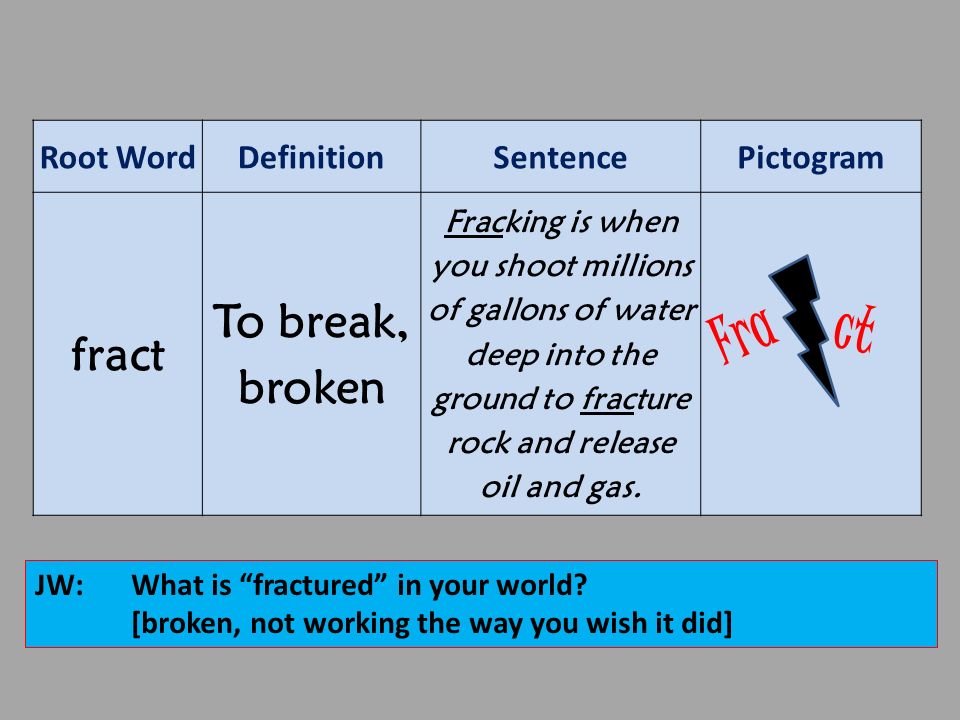 | Root Word | Definition | Sentence | Pictogram |
|---|---|---|---|
| fract | To break, broken | Fracking is when you shoot millions of gallons of water deep into the ground to fracture rock and release oil and gas. | Fra ct |

JW: What is “fractured” in your world? [broken, not working the way you wish it did]